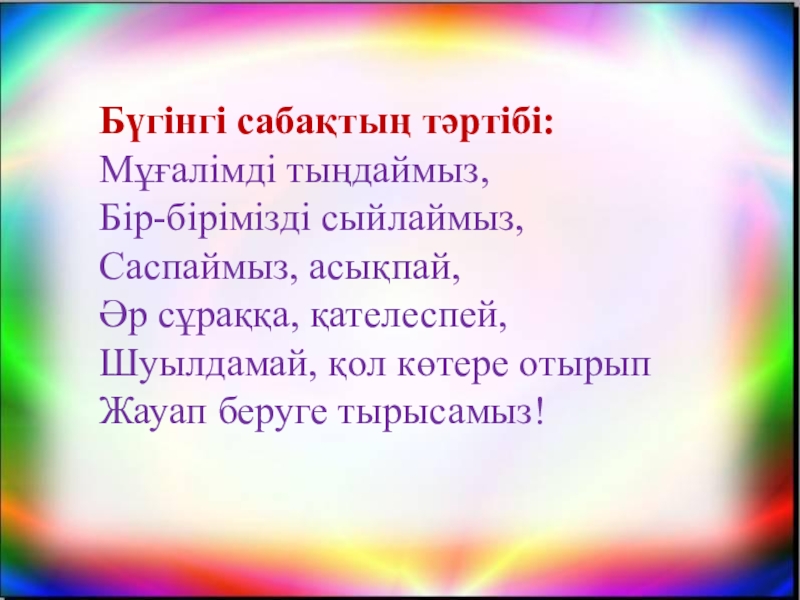 Бүгінгі сабақтың тәртібі:
Мұғалімді тыңдаймыз,
Бір-бірімізді сыйлаймыз,
Саспаймыз, асықпай,
Әр сұраққа, қателеспей,
Шуылдамай, қол көтере отырып
Жауап беруге тырысамыз!